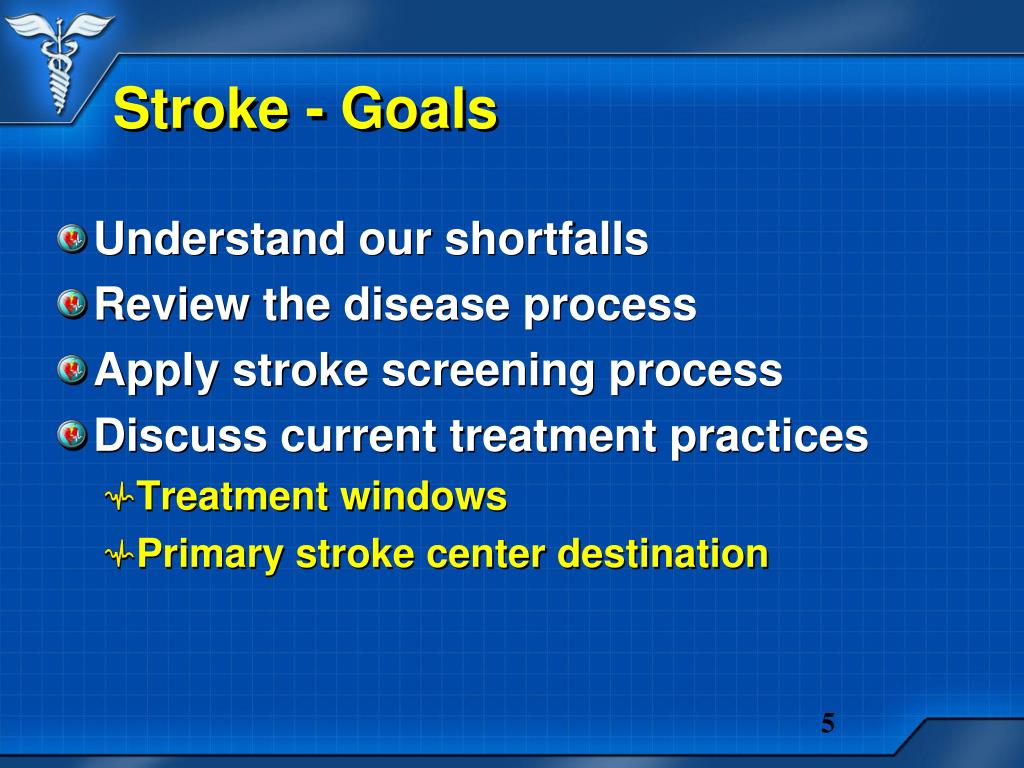 Stroke - Goals

Understand our shortfalls
Review the disease process
Apply stroke screening process
Discuss current treatment practices
Treatment windows
Primary stroke center destination

5